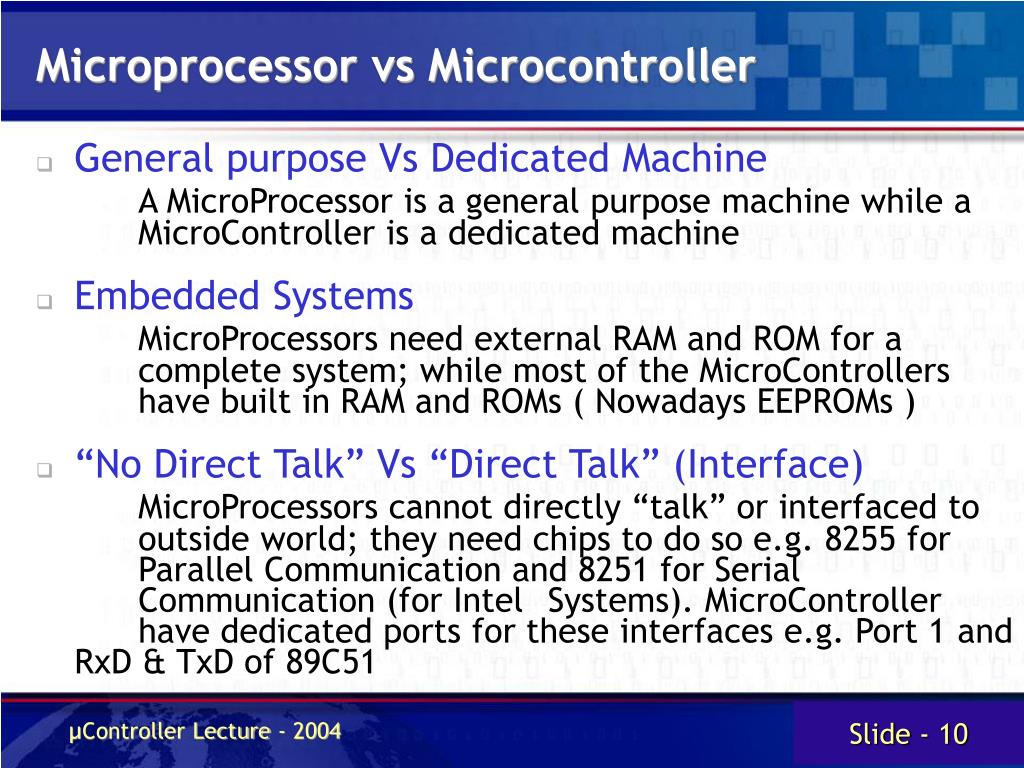 Microprocessor vs Microcontroller

General purpose Vs Dedicated Machine

A MicroProcessor is a general purpose machine while a MicroController is a dedicated machine

Embedded Systems

MicroProcessors need external RAM and ROM for a complete system; while most of the MicroControllers have built in RAM and ROMs ( Nowadays EEPROMs )

“No Direct Talk” Vs “Direct Talk” (Interface)

MicroProcessors cannot directly “talk” or interfaced to outside world; they need chips to do so e.g. 8255 for Parallel Communication and 8251 for Serial Communication (for Intel Systems). MicroController have dedicated ports for these interfaces e.g. Port 1 and RxD & TxD of 89C51

µController Lecture - 2004

Slide - 10